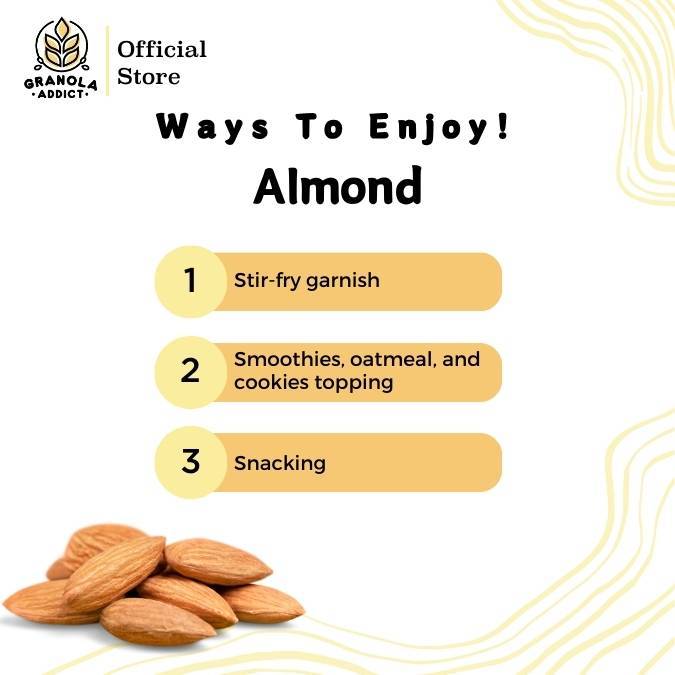 GRANOLA
·ADDICT·

Official Store

Ways To Enjoy!

Almond

1 Stir-fry garnish

2 Smoothies, oatmeal, and cookies topping

3 Snacking